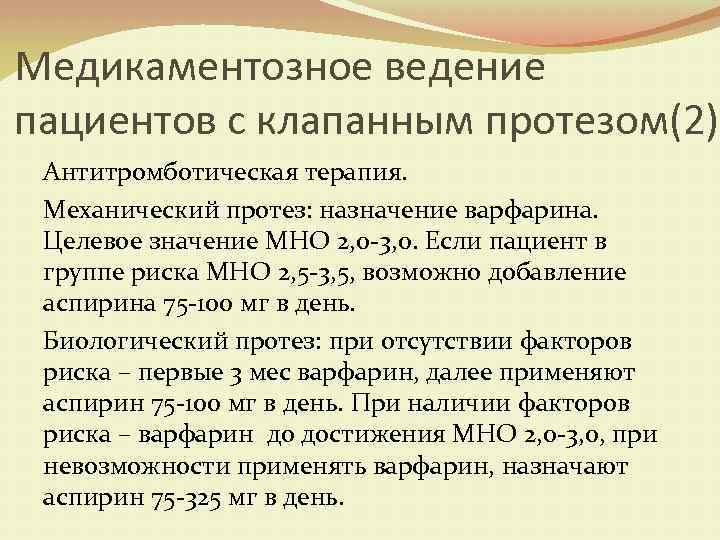 Медикаментозное ведение пациентов с клапанным протезом(2)

Антитромботическая терапия.

Механический протез: назначение варфарина. Целевое значение МНО 2,0-3,0. Если пациент в группе риска МНО 2,5-3,5, возможно добавление аспирина 75-100 мг в день.

Биологический протез: при отсутствии факторов риска – первые 3 мес варфарин, далее применяют аспирин 75-100 мг в день. При наличии факторов риска – варфарин до достижения МНО 2,0-3,0, при невозможности применять варфарин, назначают аспирин 75-325 мг в день.